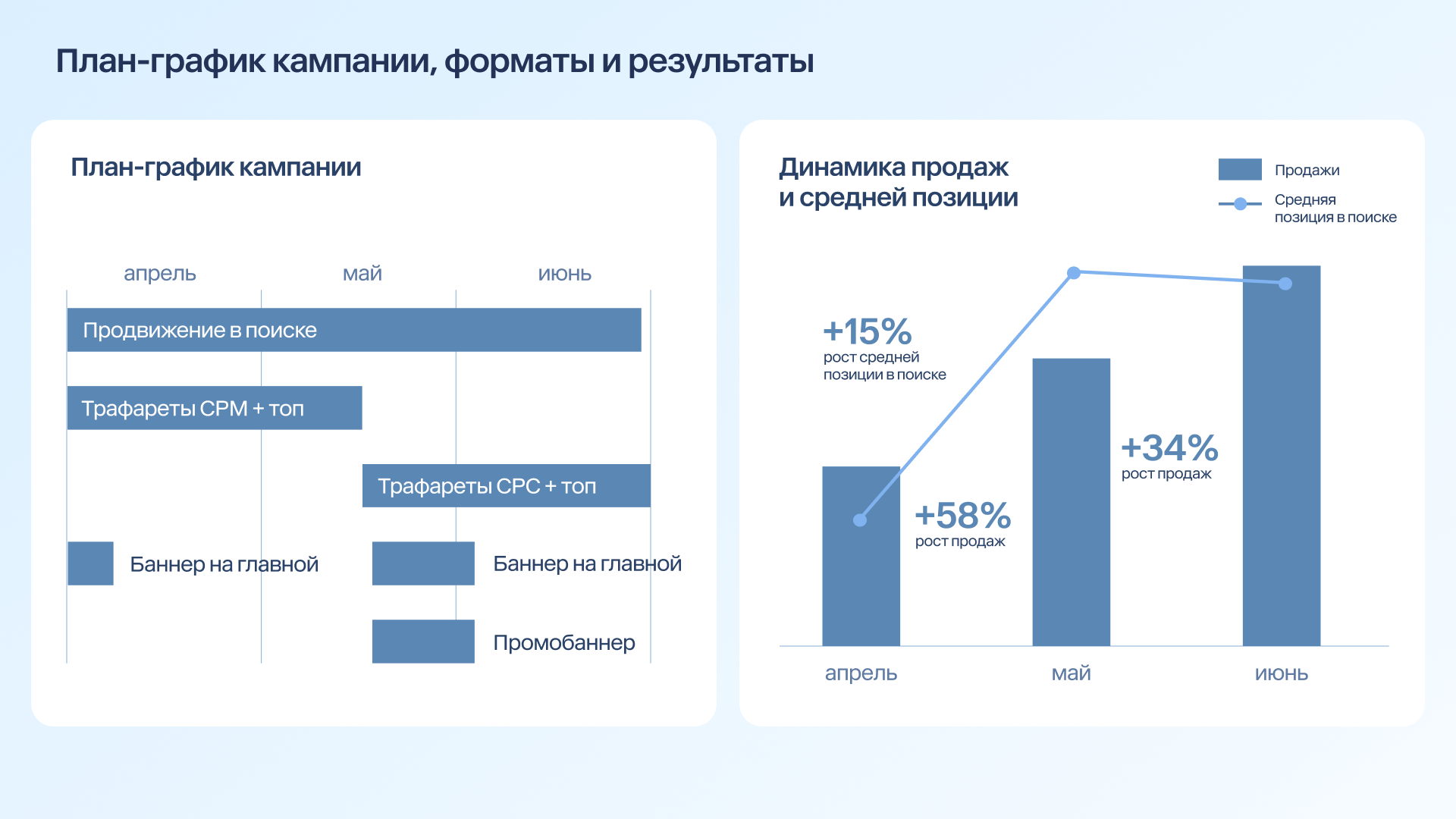 План-график кампании, форматы и результаты

План-график кампании

апрель май июнь

Продвижение в поиске

Трафареты CPM + топ

Трафареты CPC + топ

Баннер на главной

Баннер на главной

Промобаннер

Динамика продаж и средней позиции

Продажи

Средняя позиция в поиске

+15%
рост средней позиции в поиске

+58%
рост продаж

+34%
рост продаж

апрель май июнь